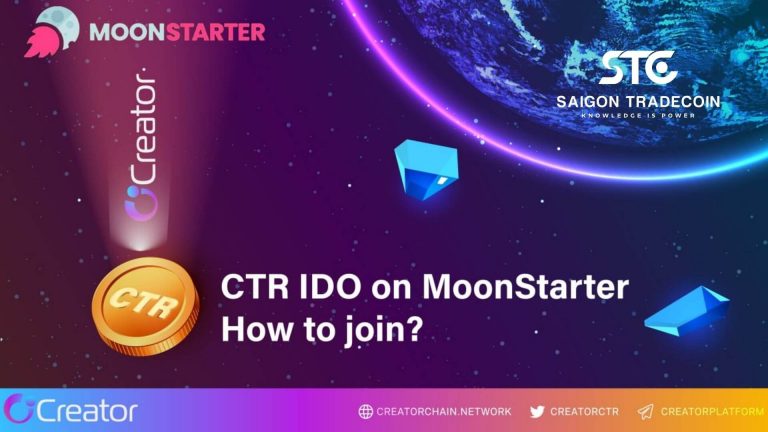 MOONSTARTER

STC
SAIGON TRADECOIN
KNOWLEDGE IS POWER

Creator

CTR

CTR IDO on MoonStarter
How to join?

Creator
CREATORCHAIN.NETWORK
CREATORCTR
CREATORPLATFORM